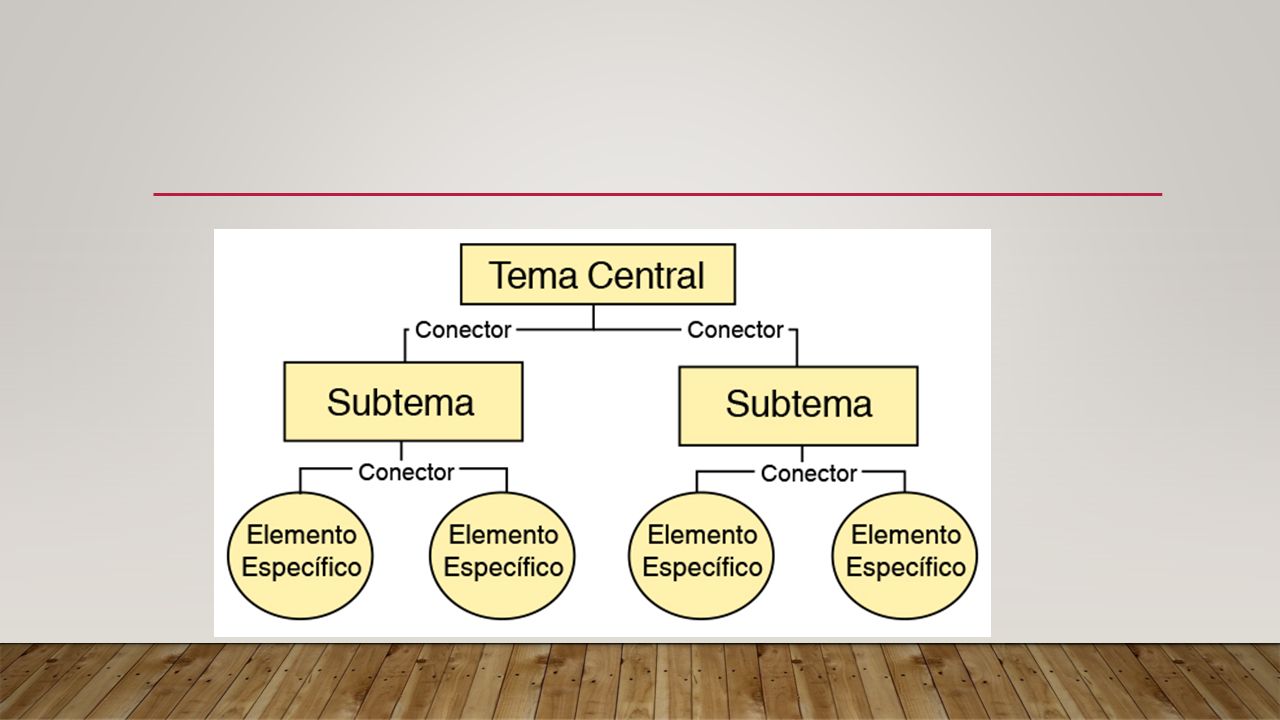 Tema Central

Conector

Conector

Subtema

Subtema

Conector

Conector

Elemento Específico

Elemento Específico

Elemento Específico

Elemento Específico